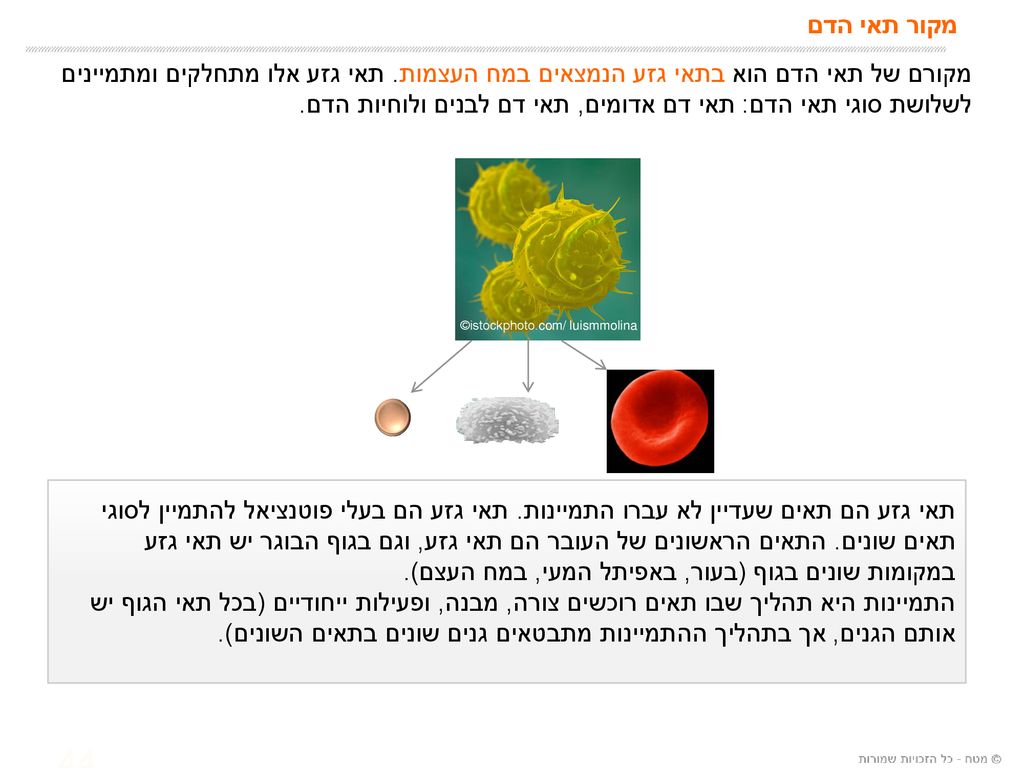 מקור תאי הדם

מקורם של תאי הדם הוא בתאי גזע הנמצאים במח העצמות. תאי גזע אלו מתחלקים ומתמיינים לשלושת סוגי תאי הדם: תאי דם אדומים, תאי דם לבנים ולוחיות הדם.

©istockphoto.com/ luismmolina

תאי גזע הם תאים שעדיין לא עברו התמיינות. תאי גזע הם בעלי פוטנציאל להתמיין לסוגי תאים שונים. התאים הראשונים של העובר הם תאי גזע, וגם בגוף הבוגר יש תאי גזע במקומות שונים בגוף (בעור, באפיתל המעי, במח העצם).
התמיינות היא תהליך שבו תאים רוכשים צורה, מבנה, ופעילות ייחודיים (בכל תאי הגוף יש אותם הגנים, אך בתהליך ההתמיינות מתבטאים גנים שונים בתאים השונים).

44

© מטח - כל הזכויות שמורות